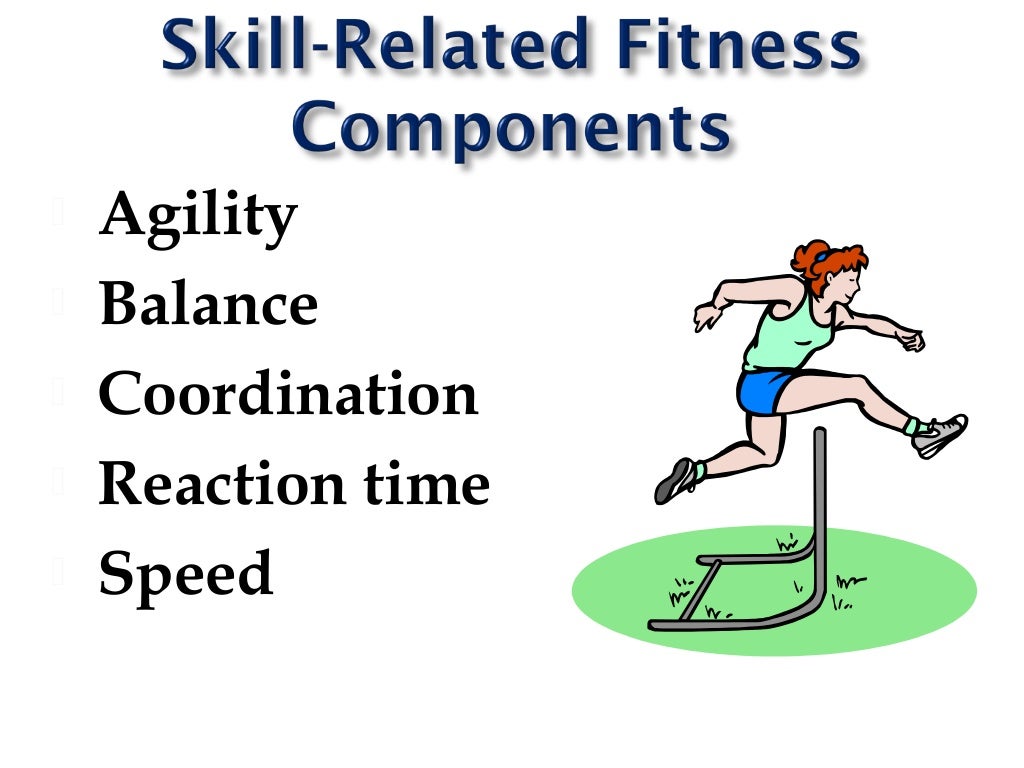 Skill-Related Fitness Components

Agility
Balance
Coordination
Reaction time
Speed